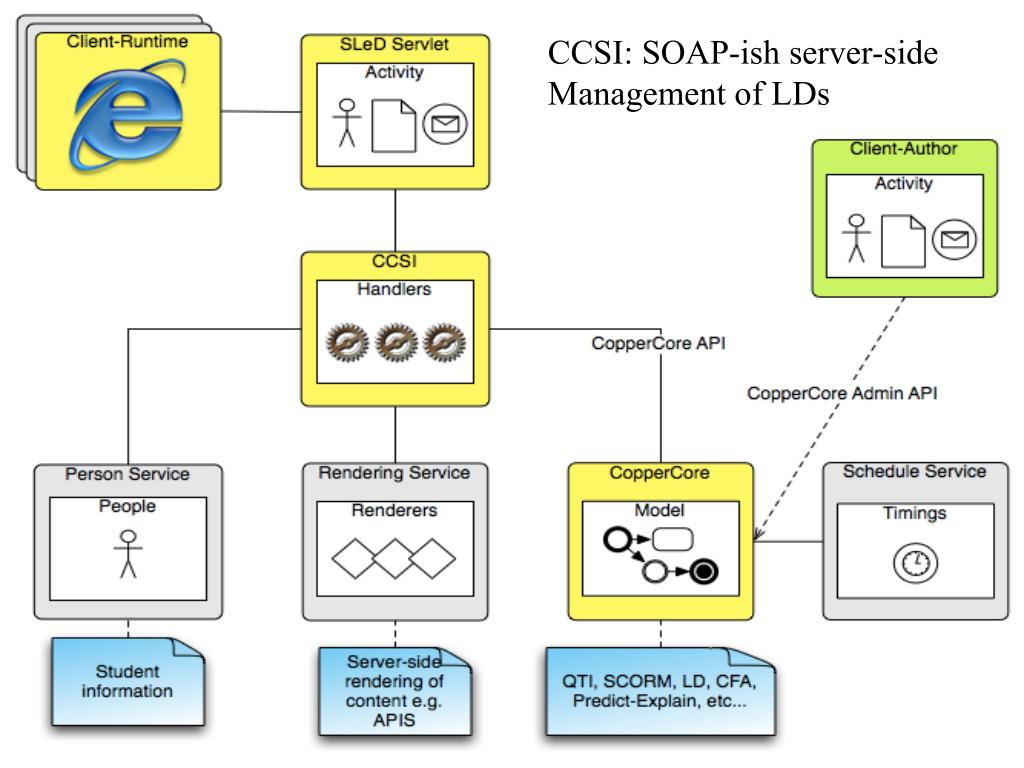 Client-Runtime

SLeD Servlet
Activity

CCSI: SOAP-ish server-side Management of LDs

Client-Author
Activity

CCSI
Handlers

CopperCore API

CopperCore Admin API

Person Service
People

Rendering Service
Renderers

CopperCore
Model

Schedule Service
Timings

Student information

Server-side rendering of content e.g. APIS

QTI, SCORM, LD, CFA, Predict-Explain, etc...